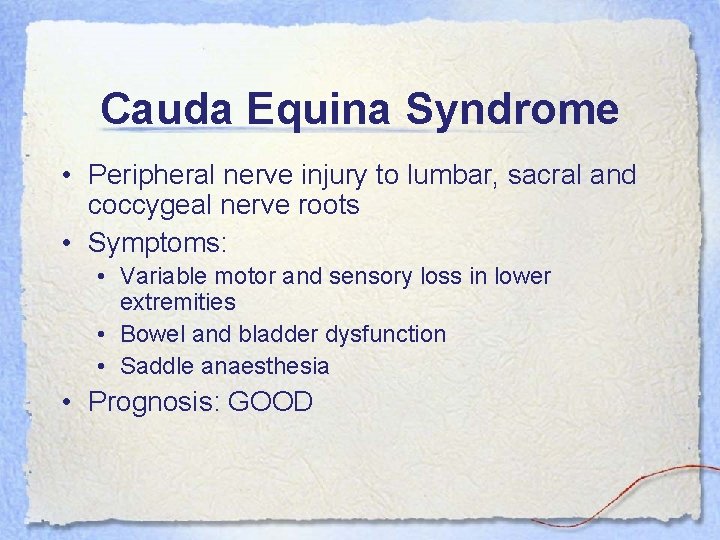 Cauda Equina Syndrome

• Peripheral nerve injury to lumbar, sacral and coccygeal nerve roots
• Symptoms:
  • Variable motor and sensory loss in lower extremities
  • Bowel and bladder dysfunction
  • Saddle anaesthesia
• Prognosis: GOOD